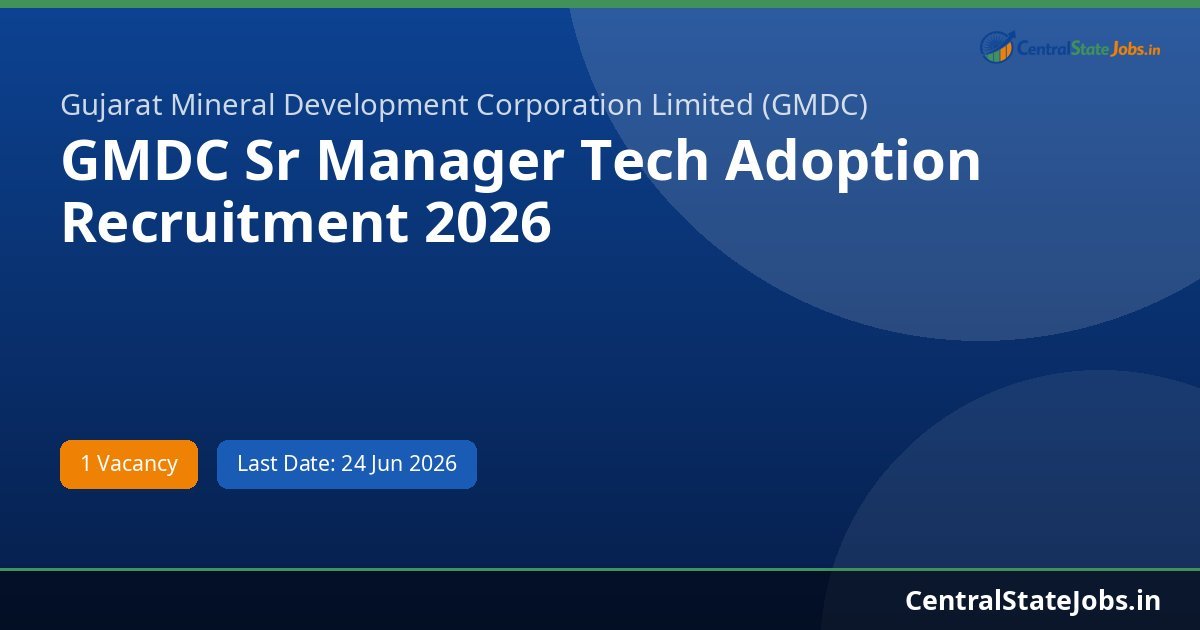 CentralStateJobs.in

Gujarat Mineral Development Corporation Limited (GMDC)

GMDC Sr Manager Tech Adoption Recruitment 2026

1 Vacancy

Last Date: 24 Jun 2026

CentralStateJobs.in